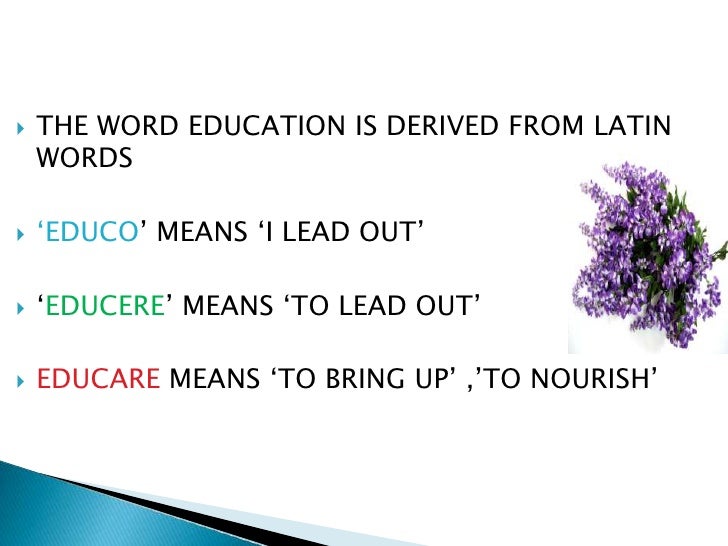 THE WORD EDUCATION IS DERIVED FROM LATIN WORDS

‘EDUCO’ MEANS ‘I LEAD OUT’

‘EDUCERE’ MEANS ‘TO LEAD OUT’

EDUCARE MEANS ‘TO BRING UP’ ,’TO NOURISH’